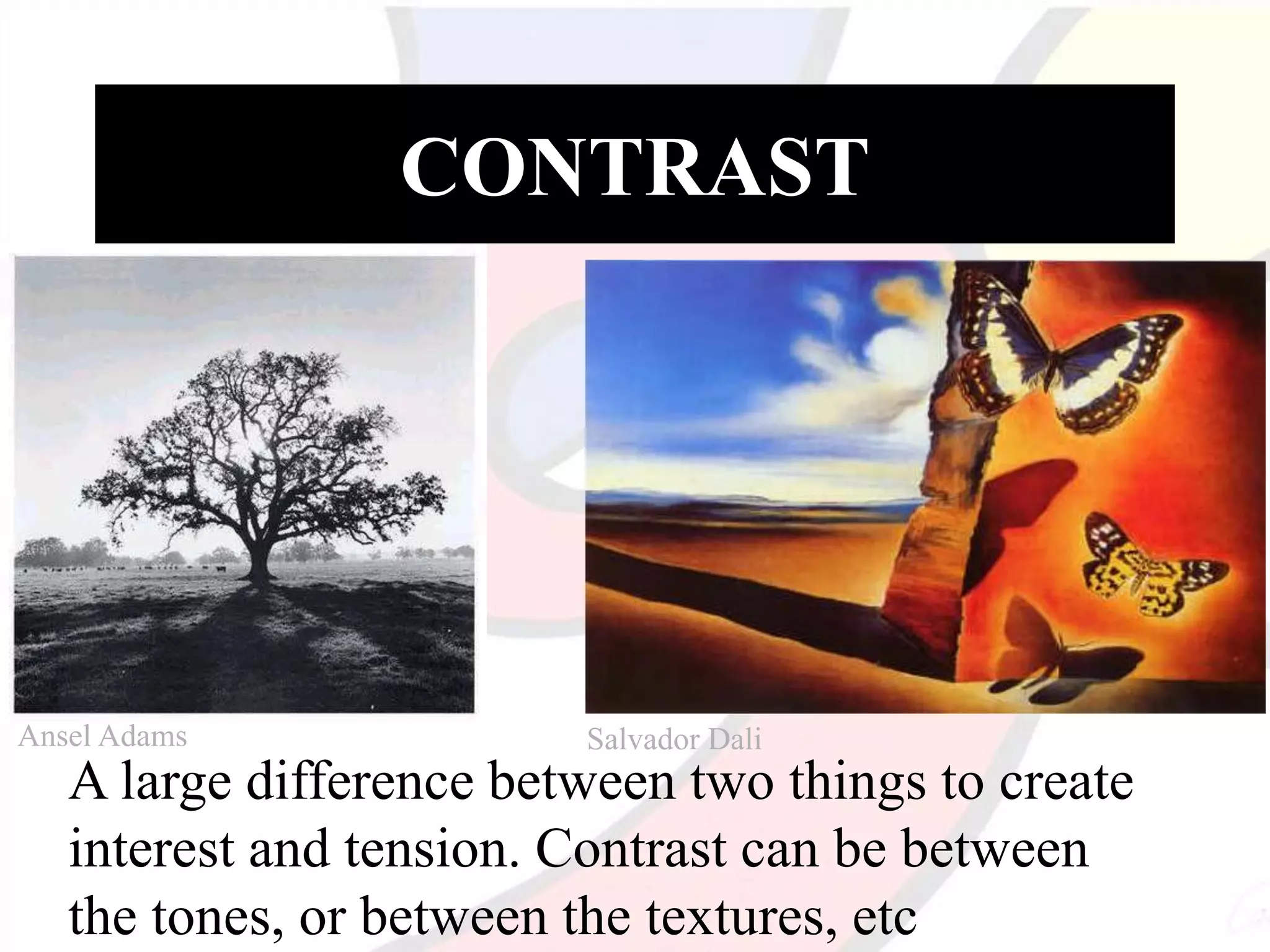 CONTRAST

Ansel Adams

Salvador Dali

A large difference between two things to create interest and tension. Contrast can be between the tones, or between the textures, etc